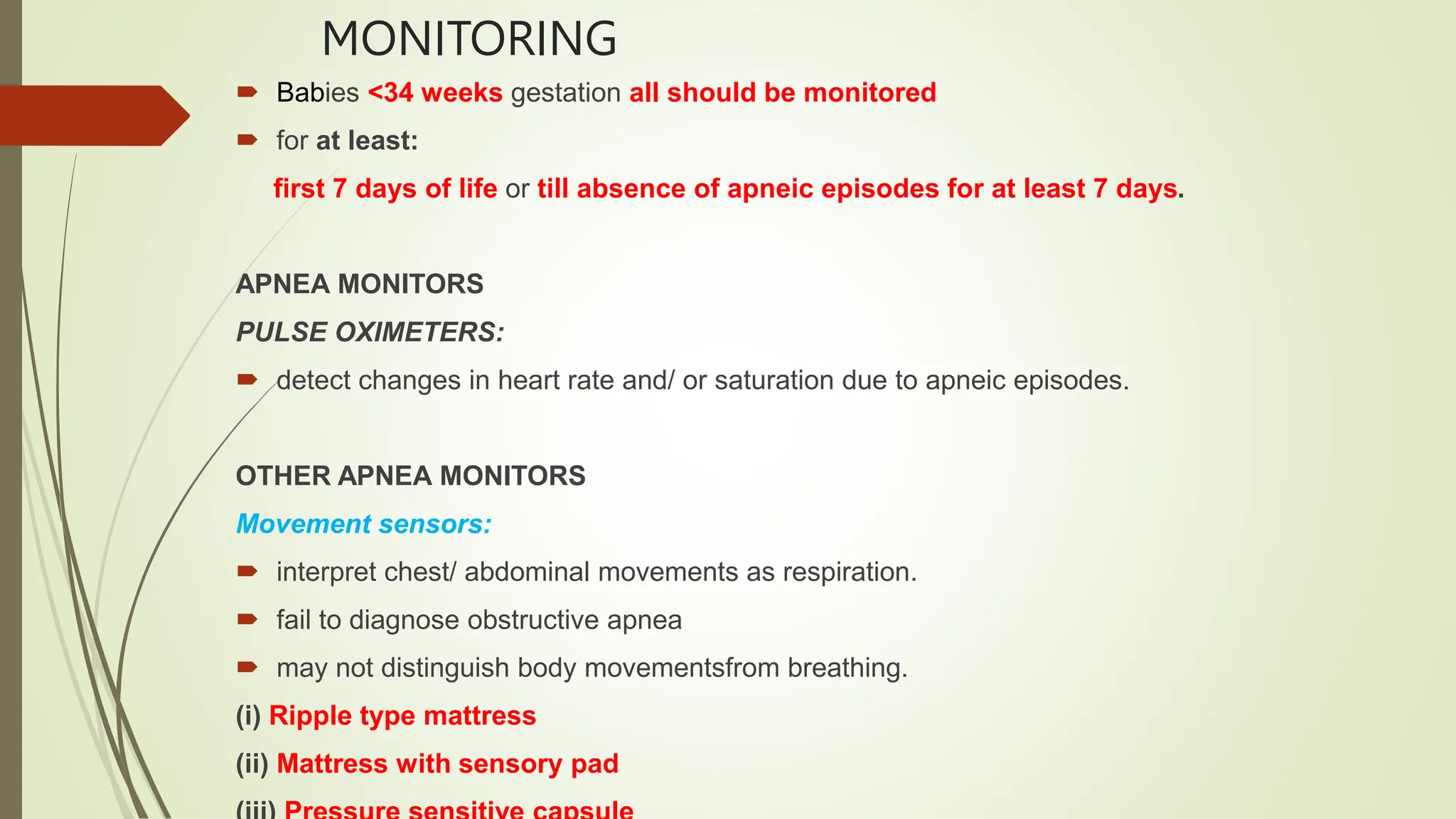 MONITORING

Babies <34 weeks gestation all should be monitored

for at least:

first 7 days of life or till absence of apneic episodes for at least 7 days.

APNEA MONITORS

PULSE OXIMETERS:

detect changes in heart rate and/ or saturation due to apneic episodes.

OTHER APNEA MONITORS

Movement sensors:

interpret chest/ abdominal movements as respiration.

fail to diagnose obstructive apnea

may not distinguish body movementsfrom breathing.

(i) Ripple type mattress

(ii) Mattress with sensory pad

(iii) Pressure sensitive capsule